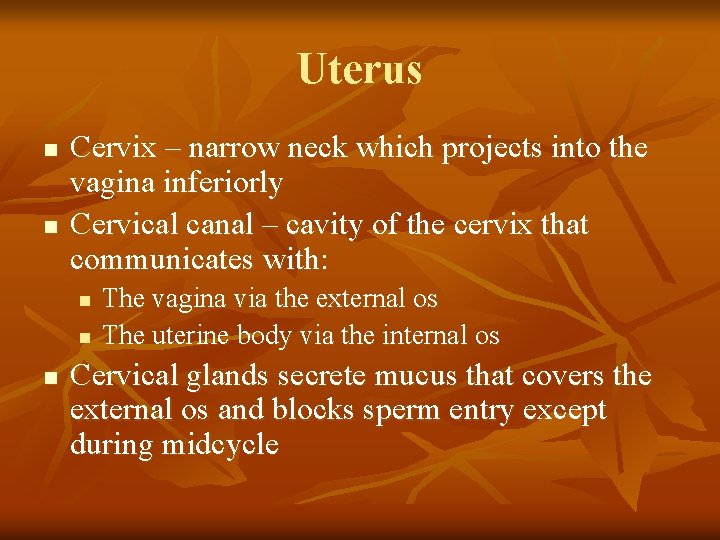 Uterus

- Cervix – narrow neck which projects into the vagina inferiorly
- Cervical canal – cavity of the cervix that communicates with:
  - The vagina via the external os
  - The uterine body via the internal os
- Cervical glands secrete mucus that covers the external os and blocks sperm entry except during midcycle